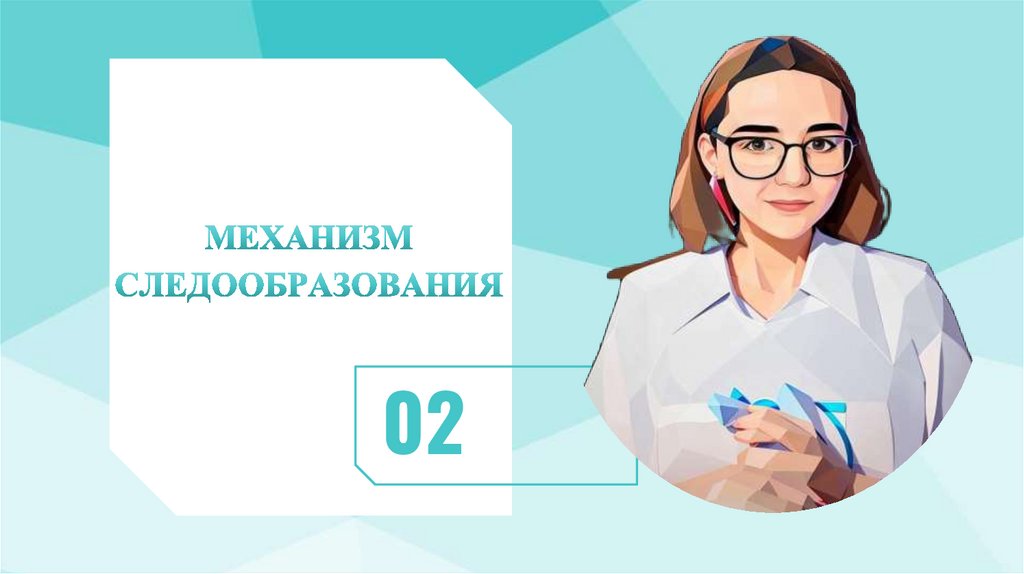 МЕХАНИЗМ СЛЕДООБРАЗОВАНИЯ

02